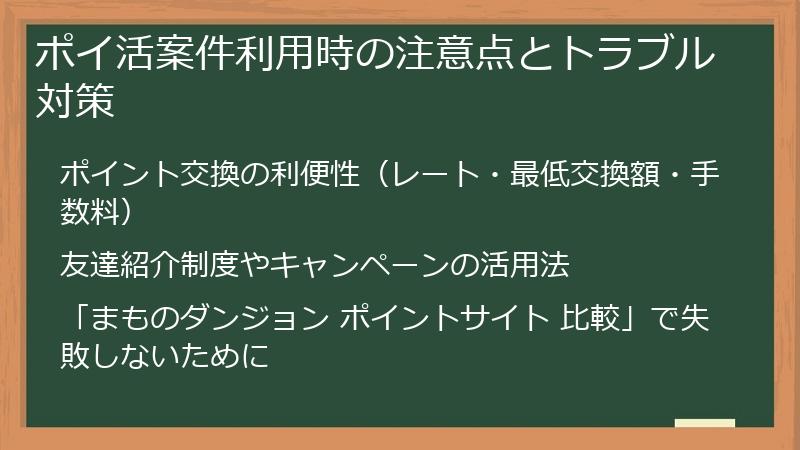 ポイ活案件利用時の注意点とトラブル対策

ポイント交換の利便性（レート・最低交換額・手数料）

友達紹介制度やキャンペーンの活用法

「まものダンジョン ポイントサイト 比較」で失敗しないために